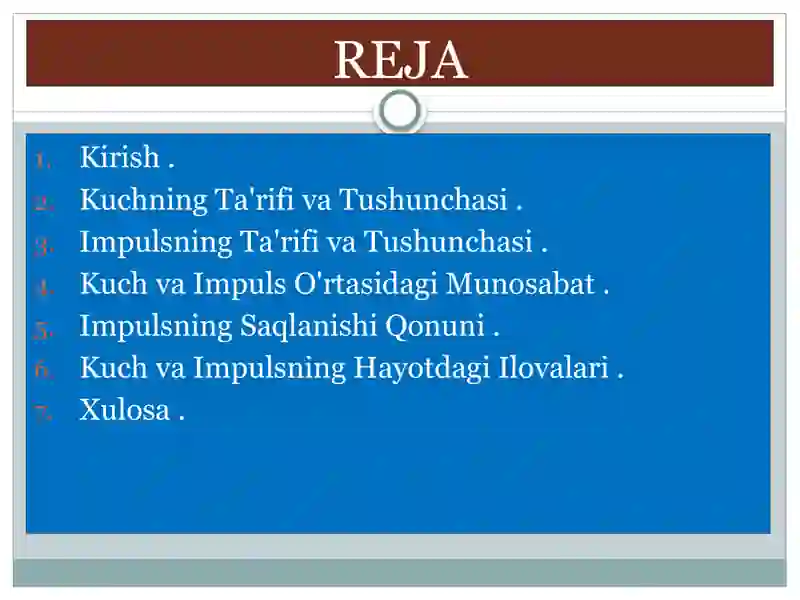 REJA

1. Kirish .
2. Kuchning Ta'rifi va Tushunchasi .
3. Impulsning Ta'rifi va Tushunchasi .
4. Kuch va Impuls O'rtasidagi Munosabat .
5. Impulsning Saqlanishi Qonuni .
6. Kuch va Impulsning Hayotdagi Ilovalari .
7. Xulosa .